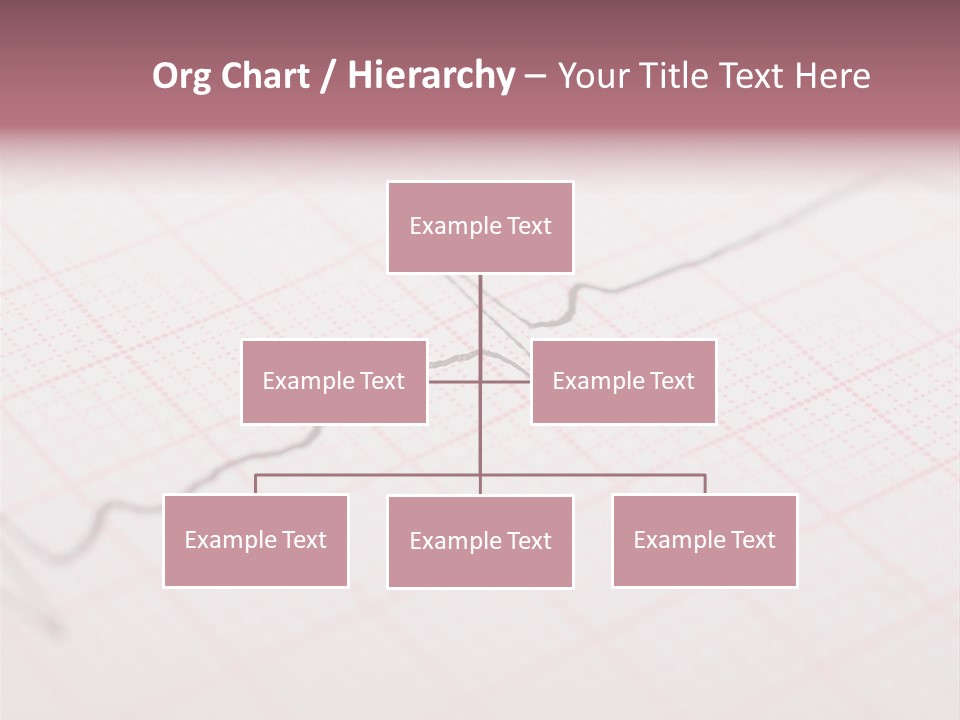 Org Chart / Hierarchy – Your Title Text Here

Example Text

Example Text

Example Text

Example Text

Example Text

Example Text